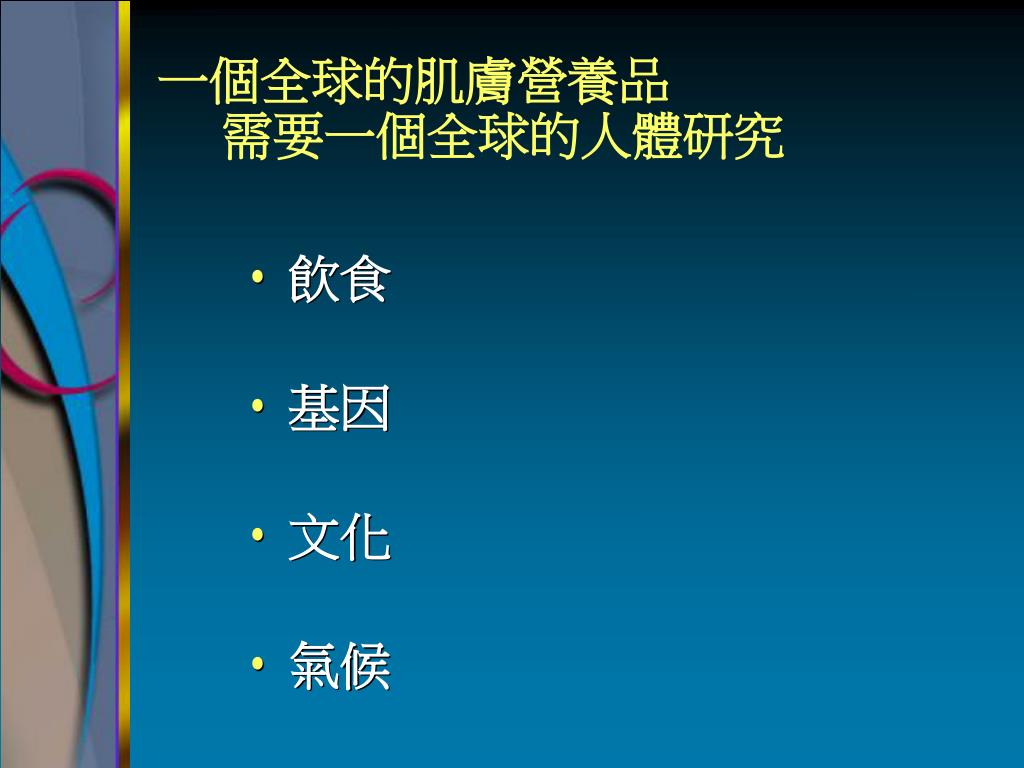 一個全球的肌膚營養品
需要一個全球的人體研究

• 飲食

• 基因

• 文化

• 氣候